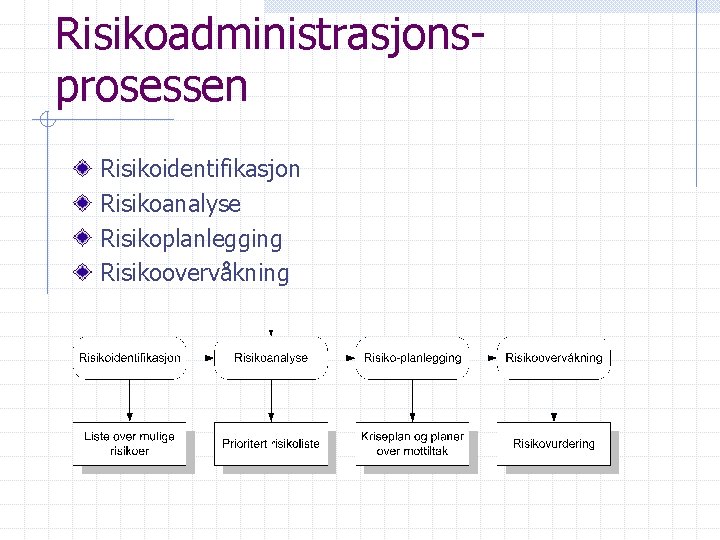 Risikoadministrasjons-prosessen

Risikoidentifikasjon
Risikoanalyse
Risikoplanlegging
Risikoovervåkning

Risikoidentifikasjon
Risikoanalyse
Risiko-planlegging
Risikoovervåkning

Liste over mulige risikoer
Prioritert risikoliste
Kriseplan og planer over mottiltak
Risikovurdering